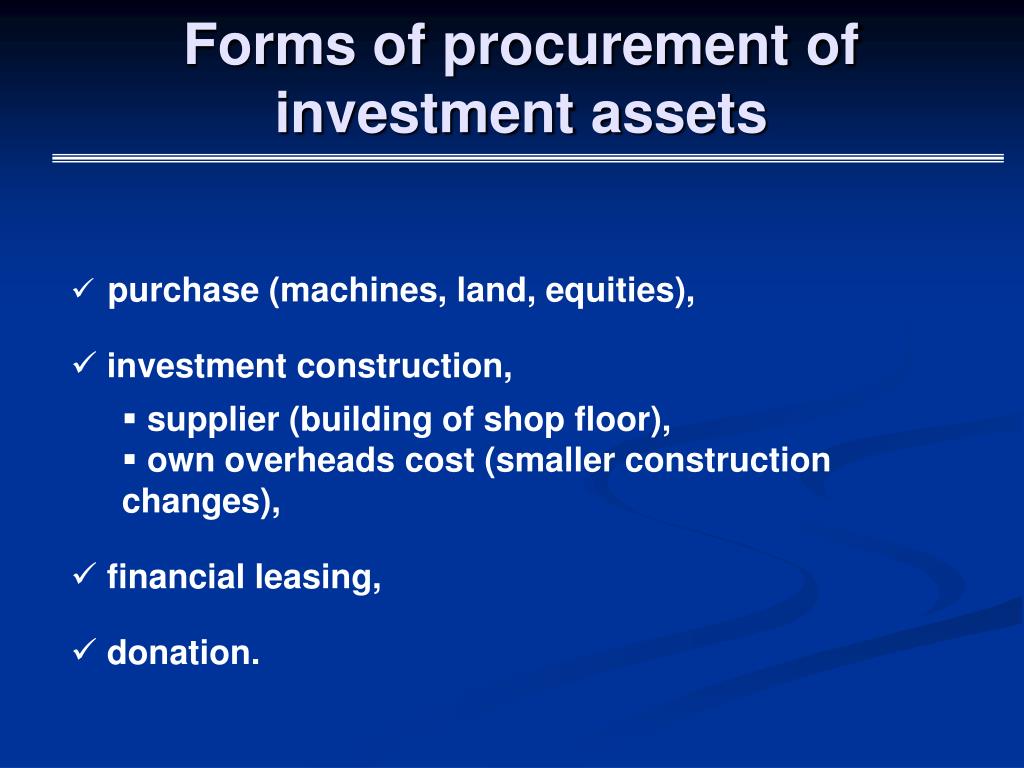 Forms of procurement of investment assets

✓ purchase (machines, land, equities),

✓ investment construction,

▪ supplier (building of shop floor),
▪ own overheads cost (smaller construction changes),

✓ financial leasing,

✓ donation.